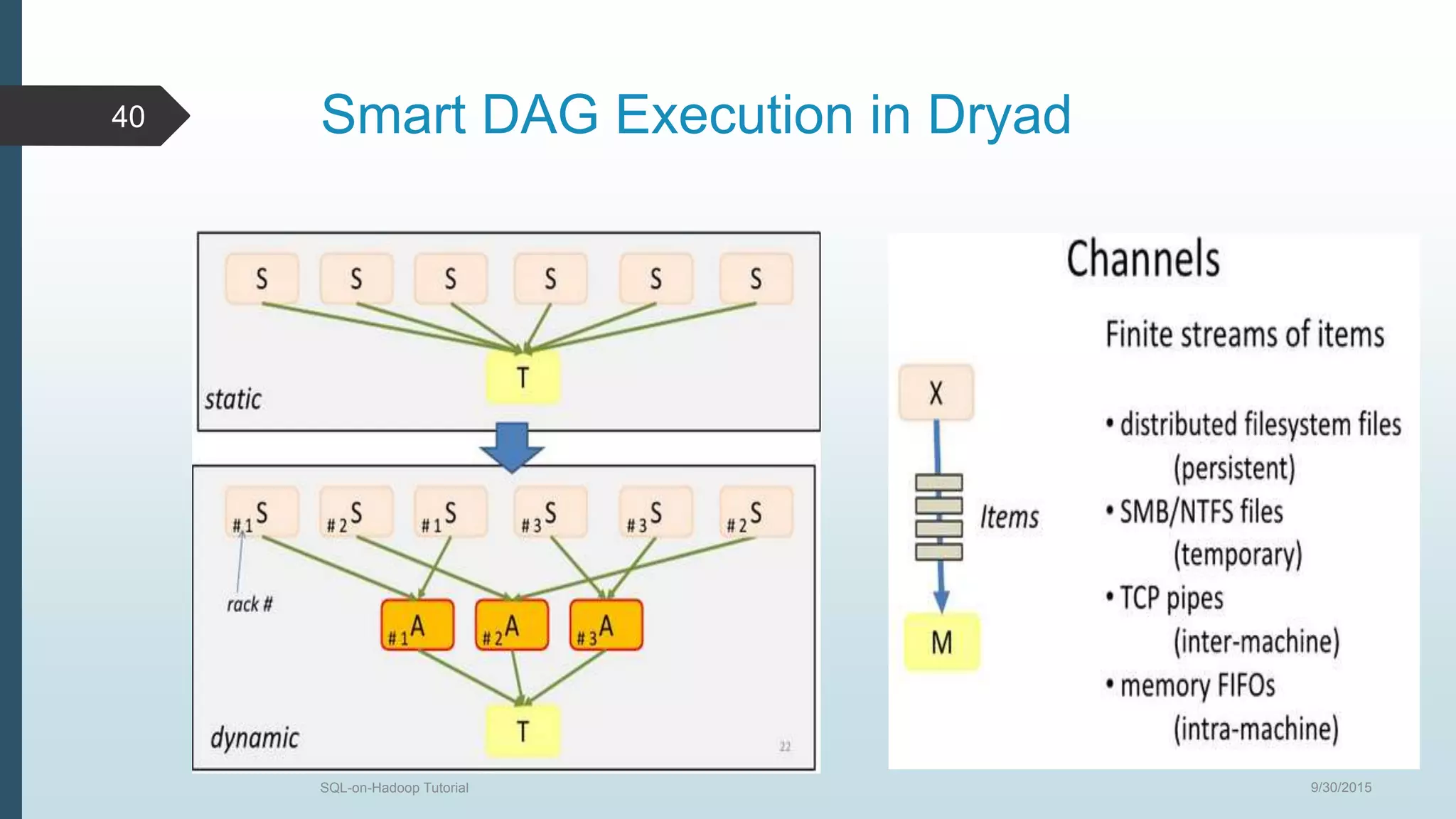 40

Smart DAG Execution in Dryad

S S S S S S

T

static

#1 S #2 S #1 S #3 S #3 S #2 S

rack #

#1 A #2 A #3 A

T

dynamic

22

Channels

Finite streams of items

X

Items

M

• distributed filesystem files (persistent)
• SMB/NTFS files (temporary)
• TCP pipes (inter-machine)
• memory FIFOs (intra-machine)

SQL-on-Hadoop Tutorial

9/30/2015